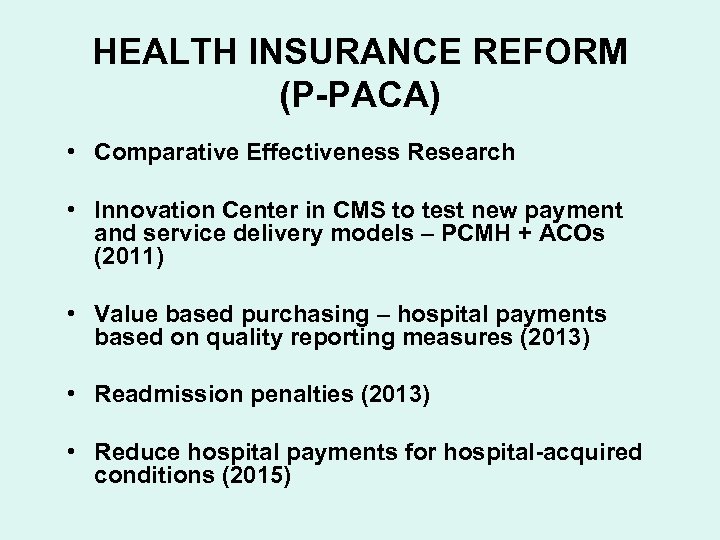 HEALTH INSURANCE REFORM (P-PACA)

• Comparative Effectiveness Research

• Innovation Center in CMS to test new payment and service delivery models – PCMH + ACOs (2011)

• Value based purchasing – hospital payments based on quality reporting measures (2013)

• Readmission penalties (2013)

• Reduce hospital payments for hospital-acquired conditions (2015)